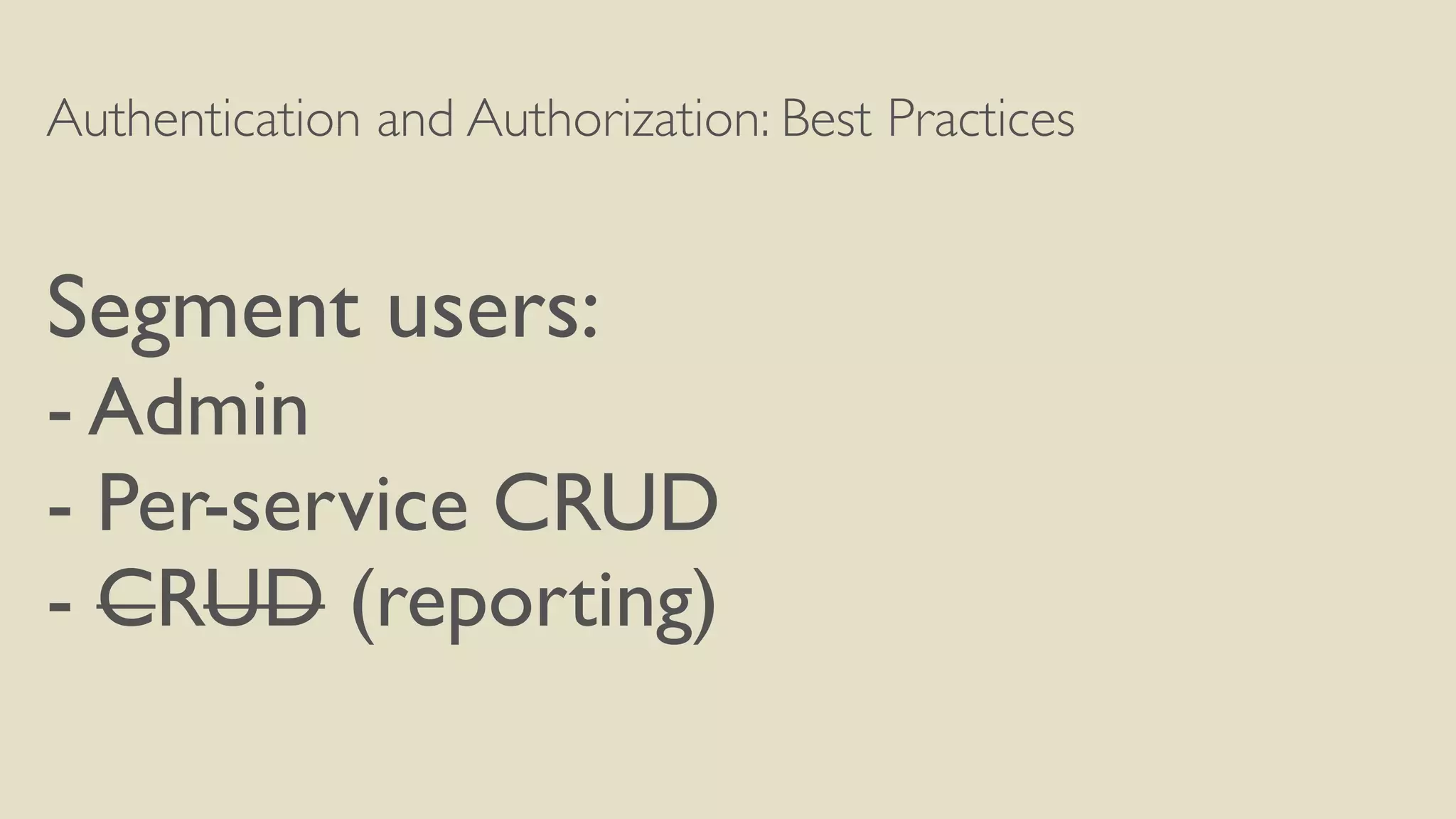 Authentication and Authorization: Best Practices

Segment users:
- Admin
- Per-service CRUD
- ~~CRUD~~ (reporting)